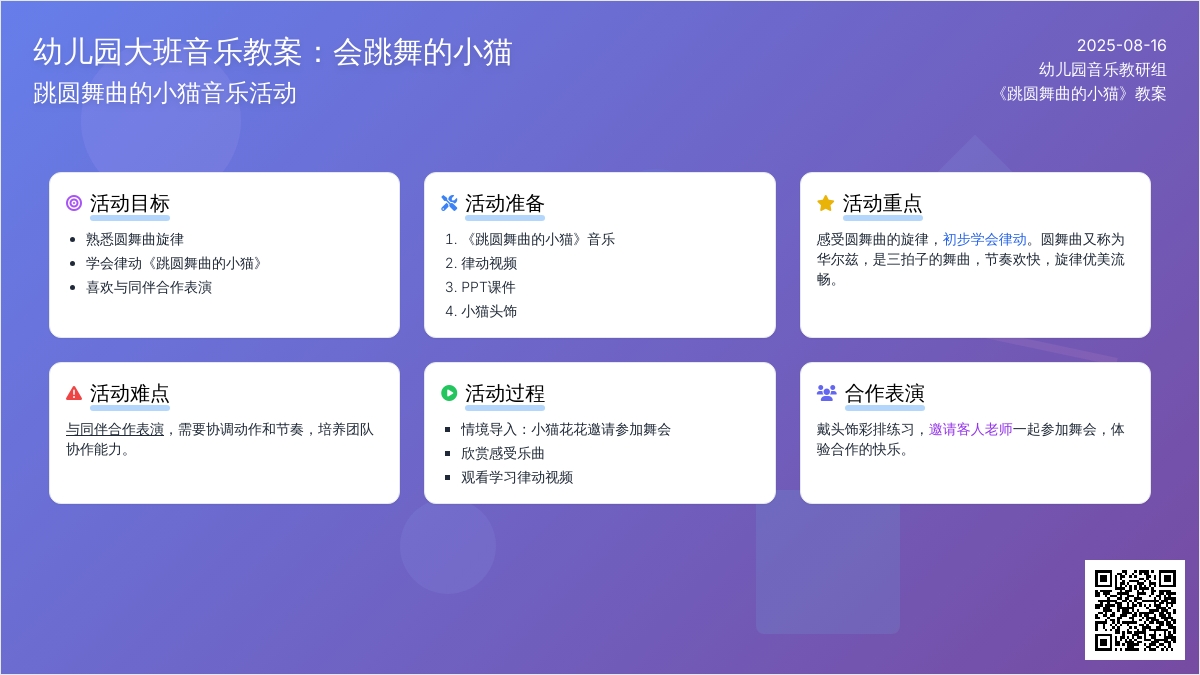 幼儿园大班音乐教案：会跳舞的小猫

跳圆舞曲的小猫音乐活动

2025-08-16
幼儿园音乐教研组
《跳圆舞曲的小猫》教案

活动目标

- 熟悉圆舞曲旋律
- 学会律动《跳圆舞曲的小猫》
- 喜欢与同伴合作表演

活动准备

1. 《跳圆舞曲的小猫》音乐
2. 律动视频
3. PPT课件
4. 小猫头饰

活动重点

感受圆舞曲的旋律，初步学会律动。圆舞曲又称为华尔兹，是三拍子的舞曲，节奏欢快，旋律优美流畅。

活动难点

与同伴合作表演，需要协调动作和节奏，培养团队协作能力。

活动过程

- 情境导入：小猫花花邀请参加舞会
- 欣赏感受乐曲
- 观看学习律动视频

合作表演

戴头饰彩排练习，邀请客人老师一起参加舞会，体验合作的快乐。